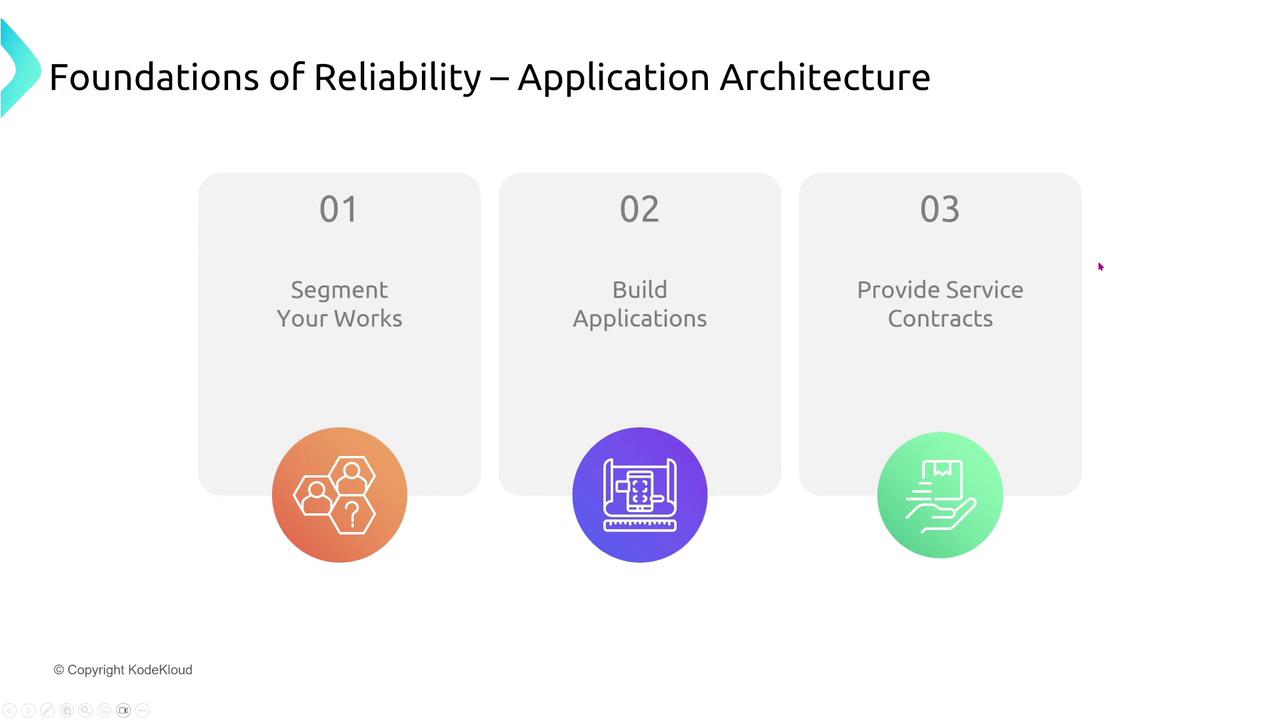 Foundations of Reliability – Application Architecture

01

Segment Your Works

02

Build Applications

03

Provide Service Contracts

© Copyright KodeKloud